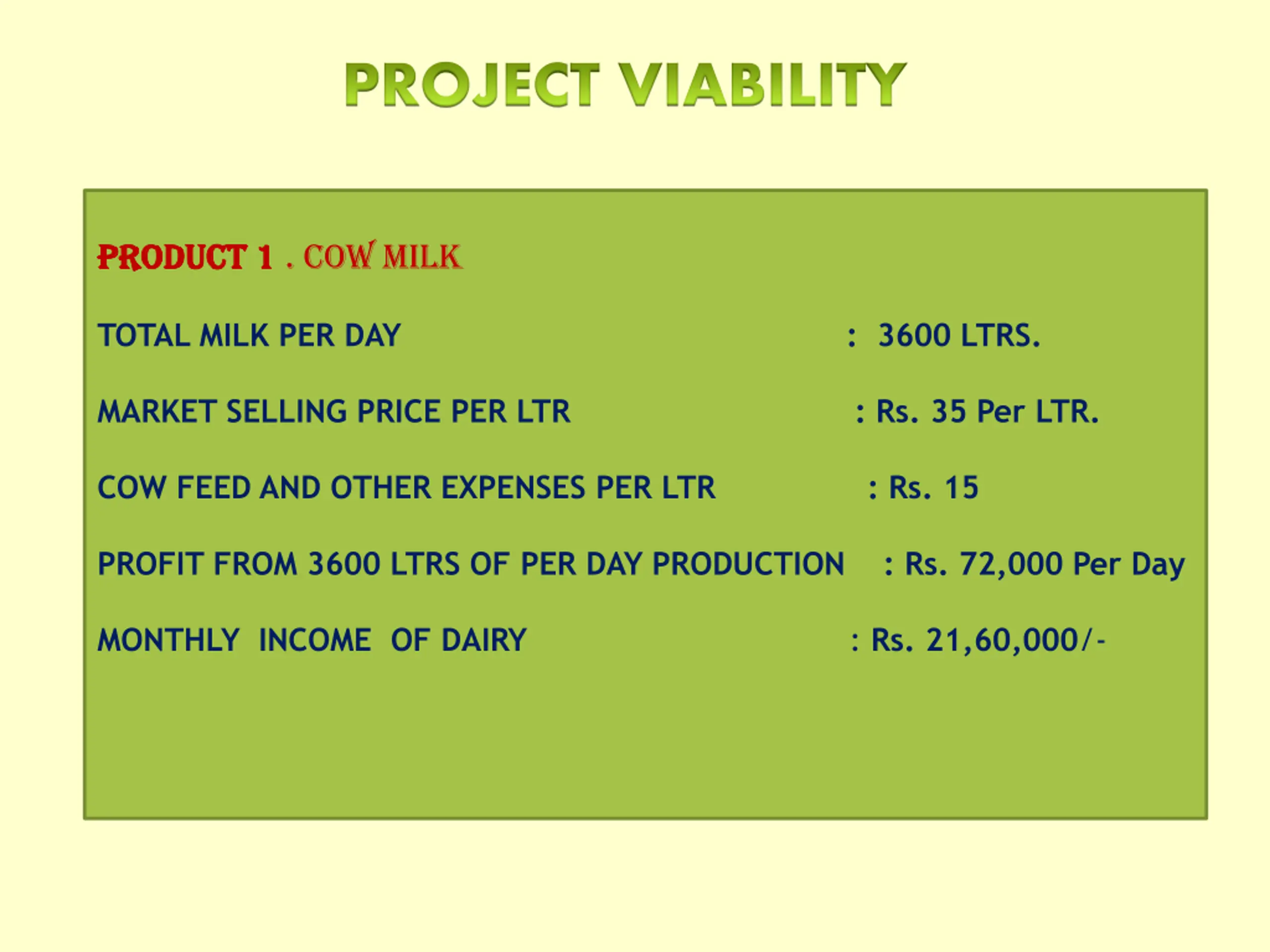 PROJECT VIABILITY

PRODUCT 1 . COW MILK

TOTAL MILK PER DAY : 3600 LTRS.

MARKET SELLING PRICE PER LTR : Rs. 35 Per LTR.

COW FEED AND OTHER EXPENSES PER LTR : Rs. 15

PROFIT FROM 3600 LTRS OF PER DAY PRODUCTION : Rs. 72,000 Per Day

MONTHLY INCOME OF DAIRY : Rs. 21,60,000/-